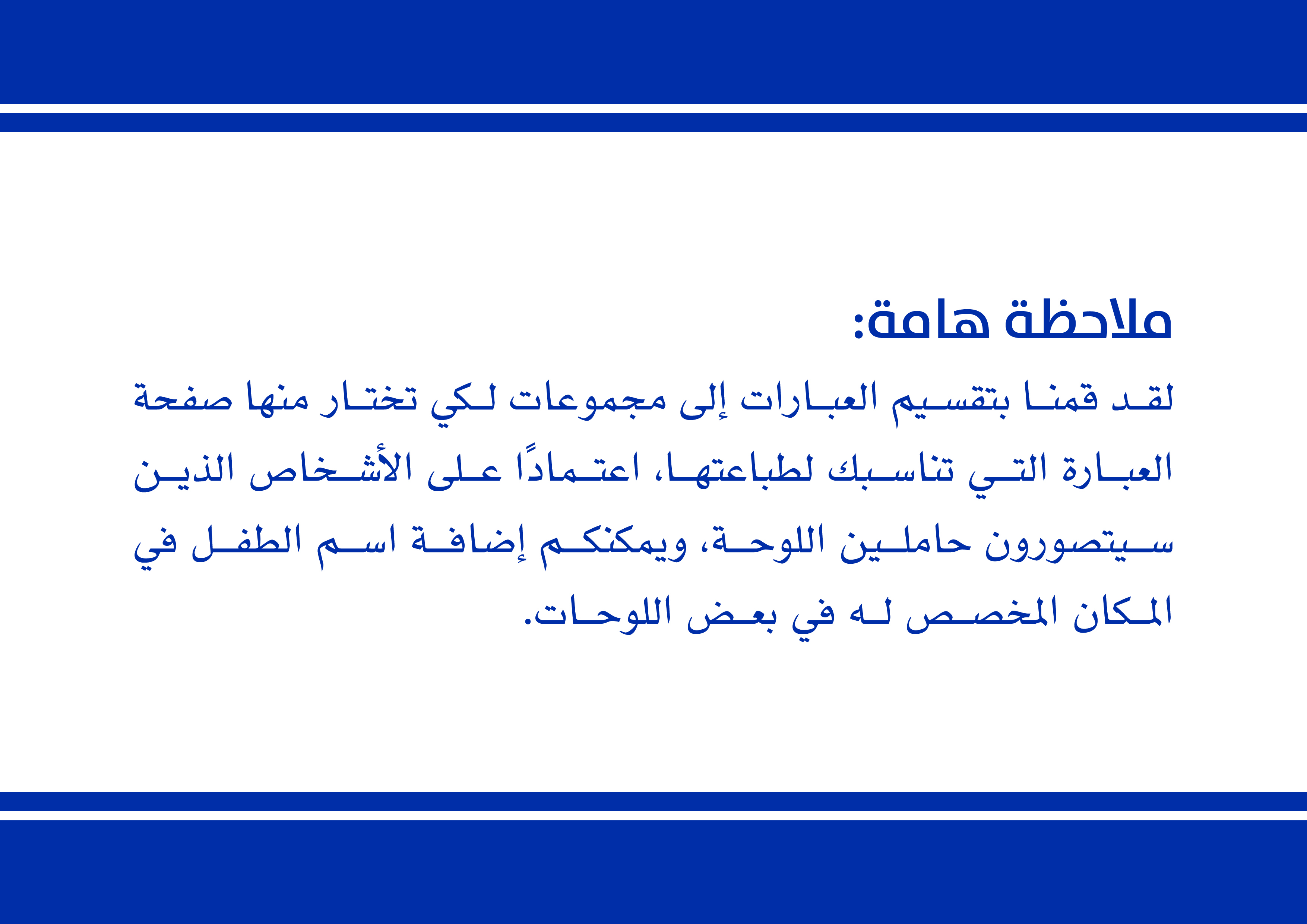 ملاحظة هامة:

لقد قمنا بتقسيم العبارات إلى مجموعات لكي تختار منها صفحة العبارة التي تناسبك لطباعتها، اعتمادًا على الأشخاص الذين سيتصورون حاملين اللوحة، ويمكنكم إضافة اسم الطفل في المكان المخصص له في بعض اللوحات.